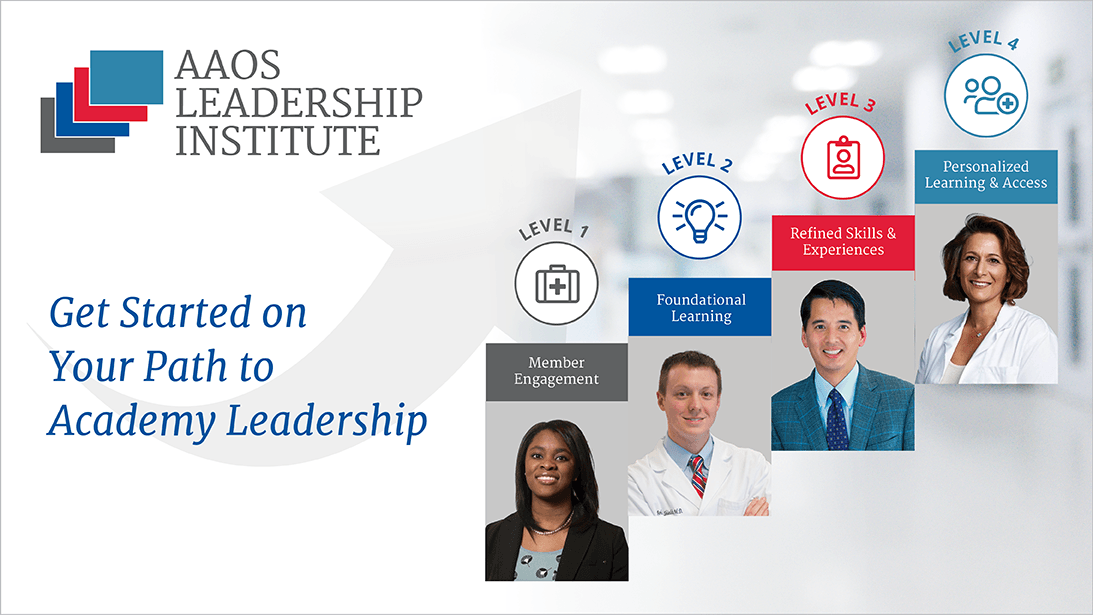 AAOS LEADERSHIP INSTITUTE

Get Started on Your Path to Academy Leadership

LEVEL 1
Member Engagement

LEVEL 2
Foundational Learning

LEVEL 3
Refined Skills & Experiences

LEVEL 4
Personalized Learning & Access